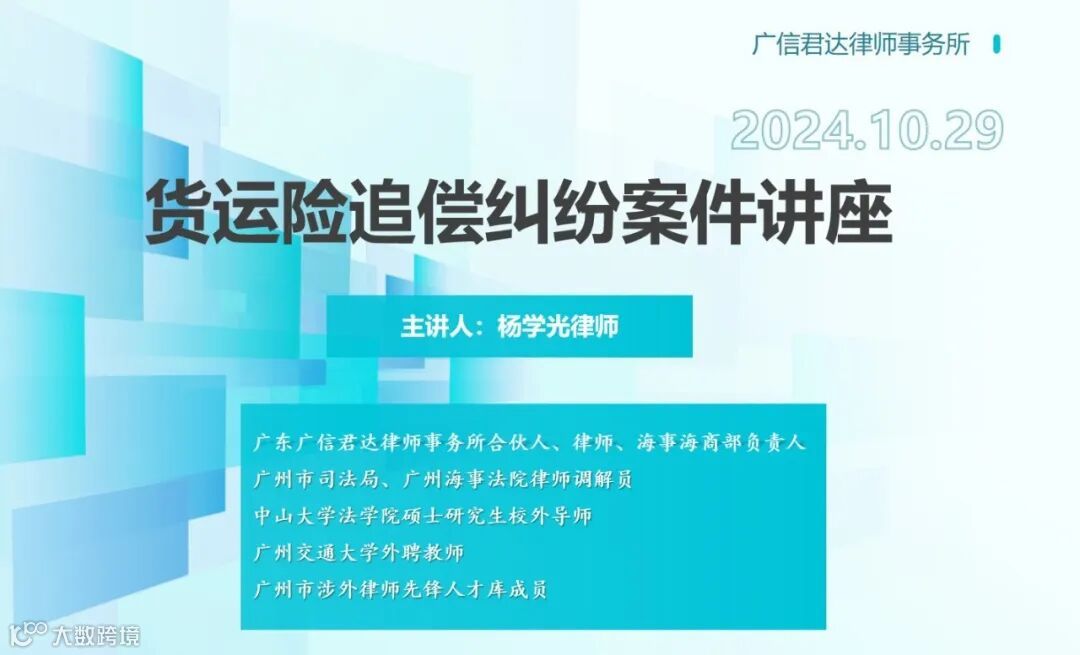 广信君达律师事务所

2024.10.29

货运险追偿纠纷案件讲座

主讲人：杨学光律师

广东广信君达律师事务所合伙人、律师、海事海商部负责人
广州市司法局、广州海事法院律师调解员
中山大学法学院硕士研究生校外导师
广州交通大学外聘教师
广州市涉外律师先锋人才库成员

大数跨境